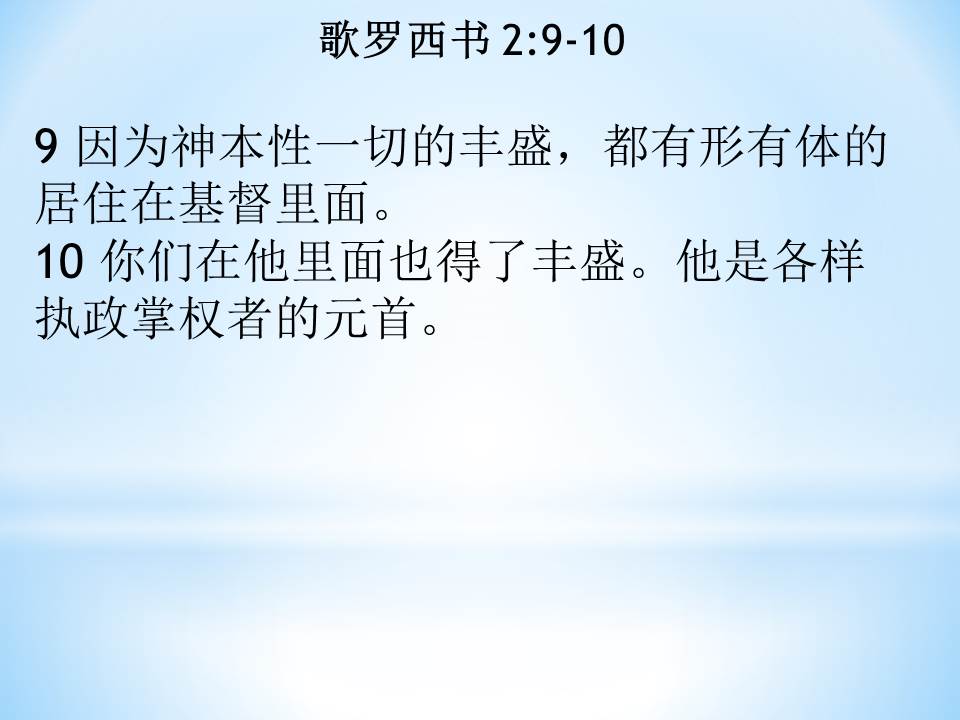 歌罗西书 2:9-10

9 因为神本性一切的丰盛，都有形有体的居住在基督里面。
10 你们在他里面也得了丰盛。他是各样执政掌权者的元首。